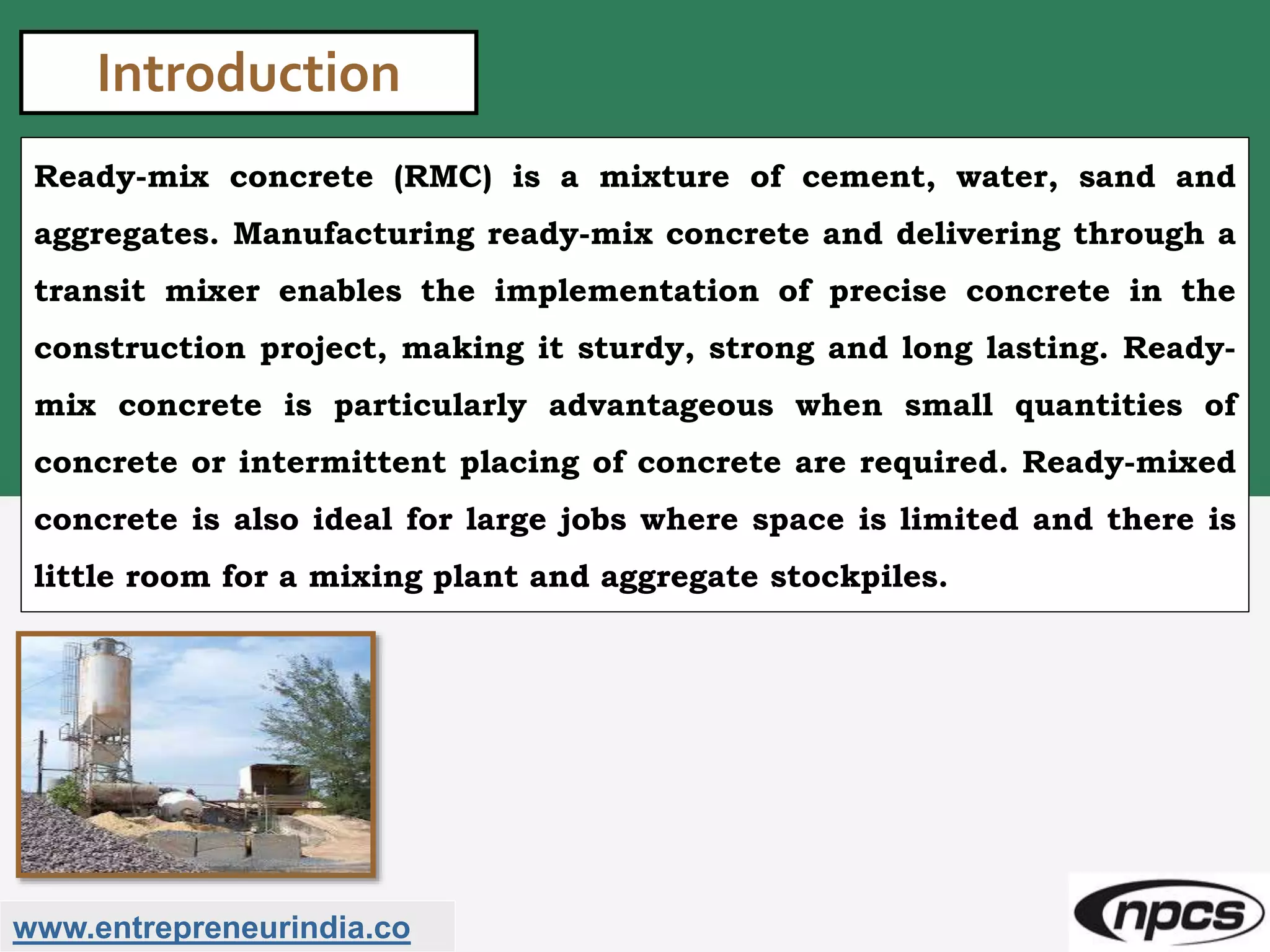 Introduction

Ready-mix concrete (RMC) is a mixture of cement, water, sand and aggregates. Manufacturing ready-mix concrete and delivering through a transit mixer enables the implementation of precise concrete in the construction project, making it sturdy, strong and long lasting. Ready-mix concrete is particularly advantageous when small quantities of concrete or intermittent placing of concrete are required. Ready-mixed concrete is also ideal for large jobs where space is limited and there is little room for a mixing plant and aggregate stockpiles.

www.entrepreneurindia.co

npcs